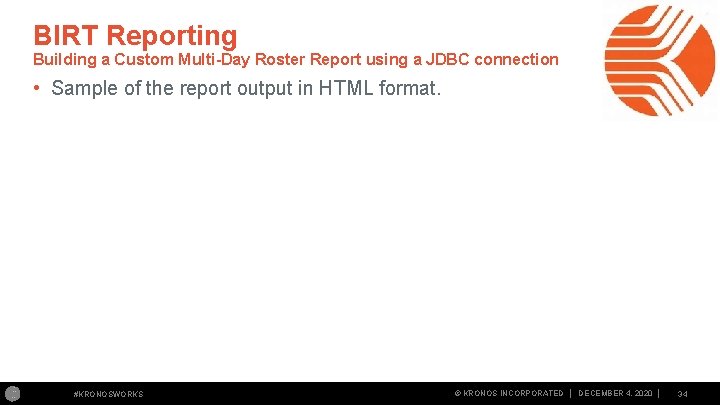 BIRT Reporting
Building a Custom Multi-Day Roster Report using a JDBC connection

• Sample of the report output in HTML format.

#KRONOSWORKS

© KRONOS INCORPORATED | DECEMBER 4, 2020 | 34